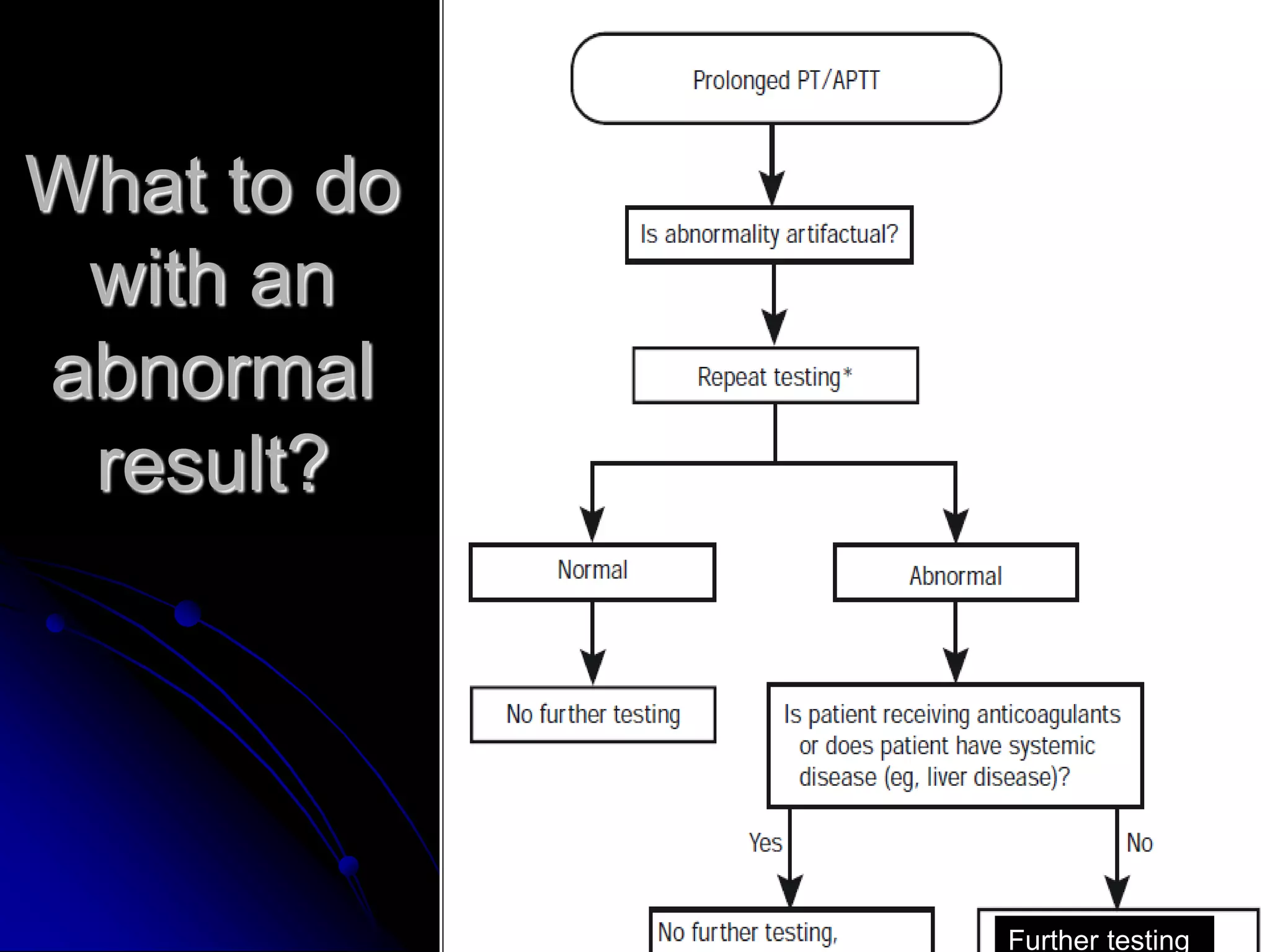 What to do with an abnormal result?

Prolonged PT/APTT

Is abnormality artifactual?

Repeat testing*

Normal

Abnormal

No further testing

Is patient receiving anticoagulants or does patient have systemic disease (eg, liver disease)?

Yes

No

No further testing,

Further testing